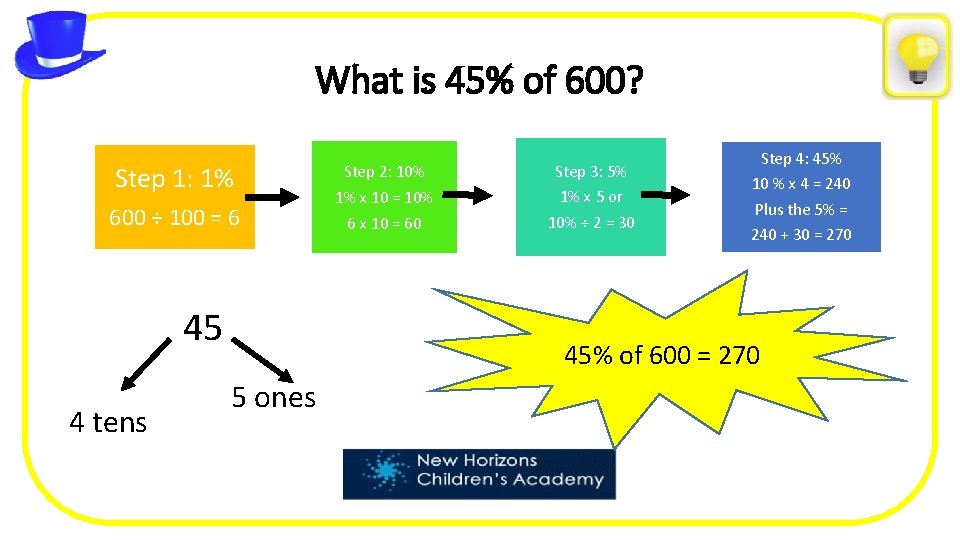 What is 45% of 600?

Step 1: 1%
600 ÷ 100 = 6

Step 2: 10%
1% x 10 = 10%
6 x 10 = 60

Step 3: 5%
1% x 5 or
10% ÷ 2 = 30

Step 4: 45%
10 % x 4 = 240
Plus the 5% =
240 + 30 = 270

45

4 tens

5 ones

45% of 600 = 270

New Horizons
Children's Academy